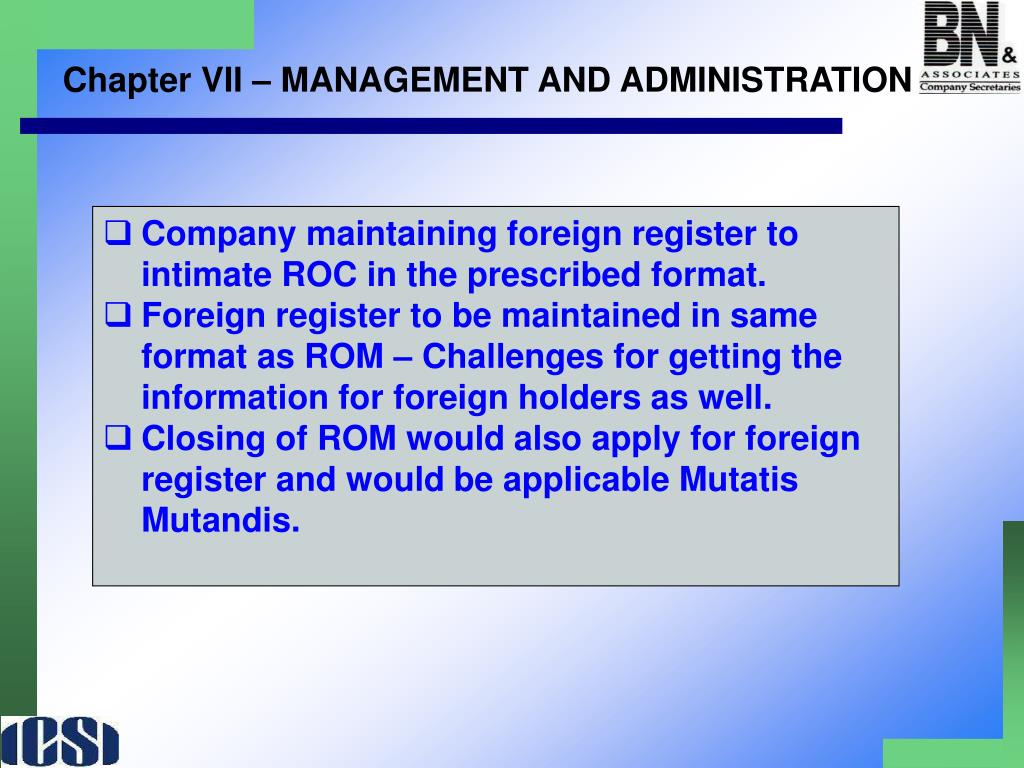 Chapter VII – MANAGEMENT AND ADMINISTRATION

BN & ASSOCIATES Company Secretaries

❑ Company maintaining foreign register to intimate ROC in the prescribed format.
❑ Foreign register to be maintained in same format as ROM – Challenges for getting the information for foreign holders as well.
❑ Closing of ROM would also apply for foreign register and would be applicable Mutatis Mutandis.

ICSI